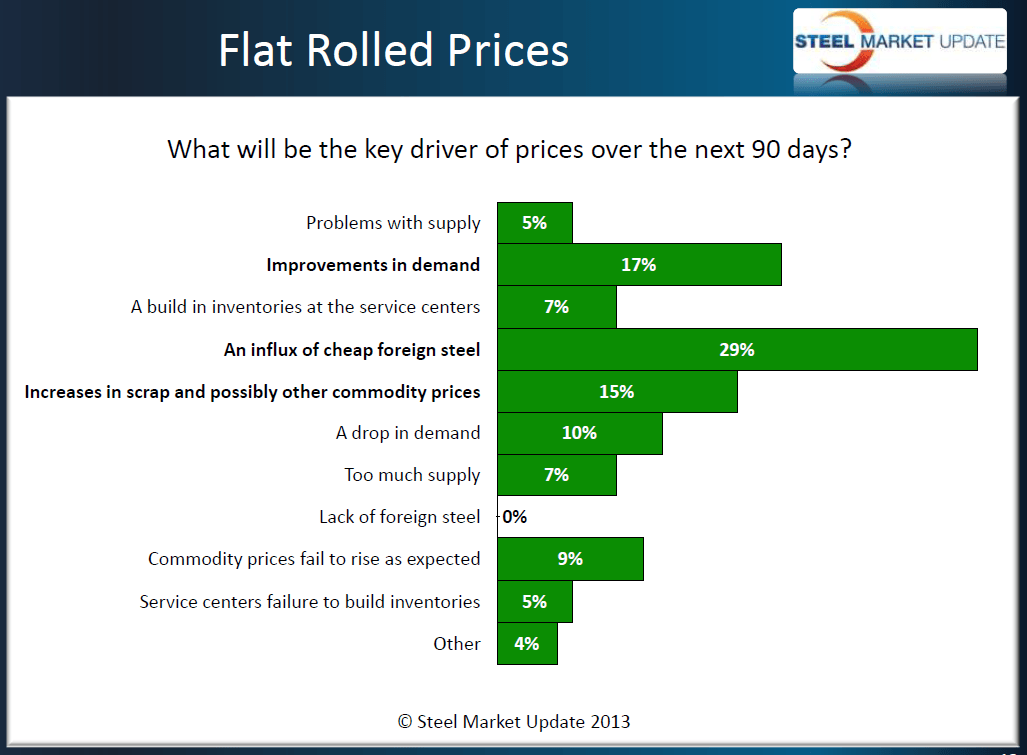 Flat Rolled Prices

STEEL MARKET UPDATE

What will be the key driver of prices over the next 90 days?

Problems with supply 5%
Improvements in demand 17%
A build in inventories at the service centers 7%
An influx of cheap foreign steel 29%
Increases in scrap and possibly other commodity prices 15%
A drop in demand 10%
Too much supply 7%
Lack of foreign steel 0%
Commodity prices fail to rise as expected 9%
Service centers failure to build inventories 5%
Other 4%

© Steel Market Update 2013